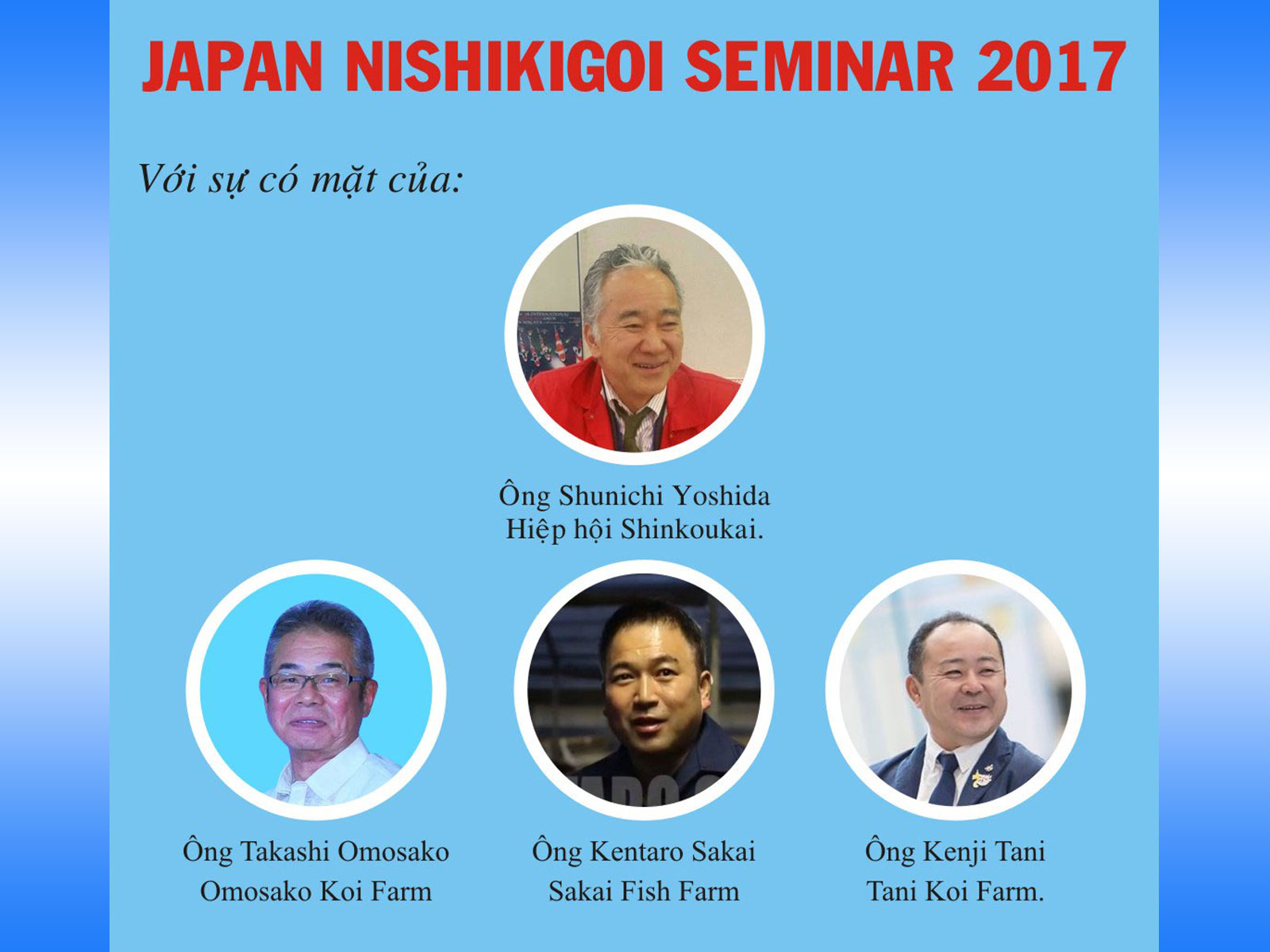 JAPAN NISHIKIGOI SEMINAR 2017

Với sự có mặt của:

Ông Shunichi Yoshida
Hiệp hội Shinkoukai.

Ông Takashi Omosako
Omosako Koi Farm

Ông Kentaro Sakai
Sakai Fish Farm

Ông Kenji Tani
Tani Koi Farm.